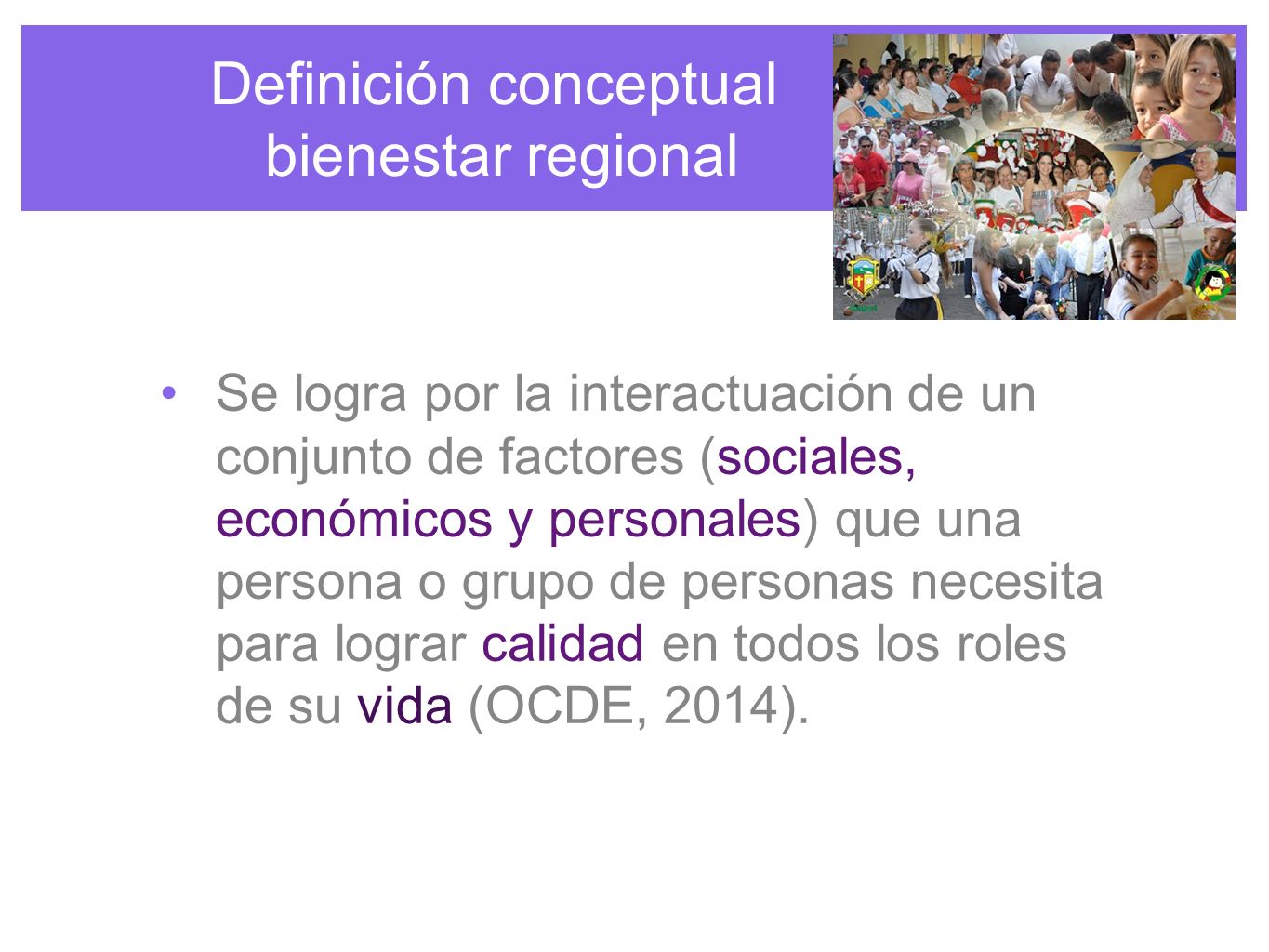 Definición conceptual bienestar regional

• Se logra por la interactuación de un conjunto de factores (sociales, económicos y personales) que una persona o grupo de personas necesita para lograr calidad en todos los roles de su vida (OCDE, 2014).